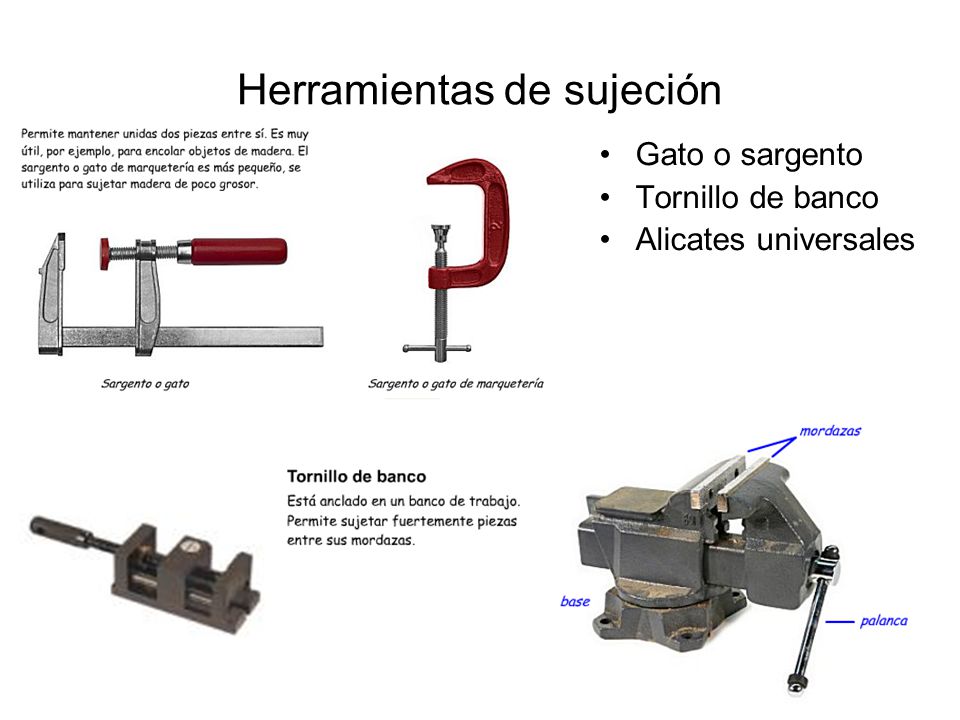 Herramientas de sujeción

Permite mantener unidas dos piezas entre sí. Es muy útil, por ejemplo, para encolar objetos de madera. El sargento o gato de marquetería es más pequeño, se utiliza para sujetar madera de poco grosor.

- Gato o sargento
- Tornillo de banco
- Alicates universales

Sargento o gato

Sargento o gato de marquetería

Tornillo de banco
Está anclado en un banco de trabajo. Permite sujetar fuertemente piezas entre sus mordazas.

mordazas

base

palanca